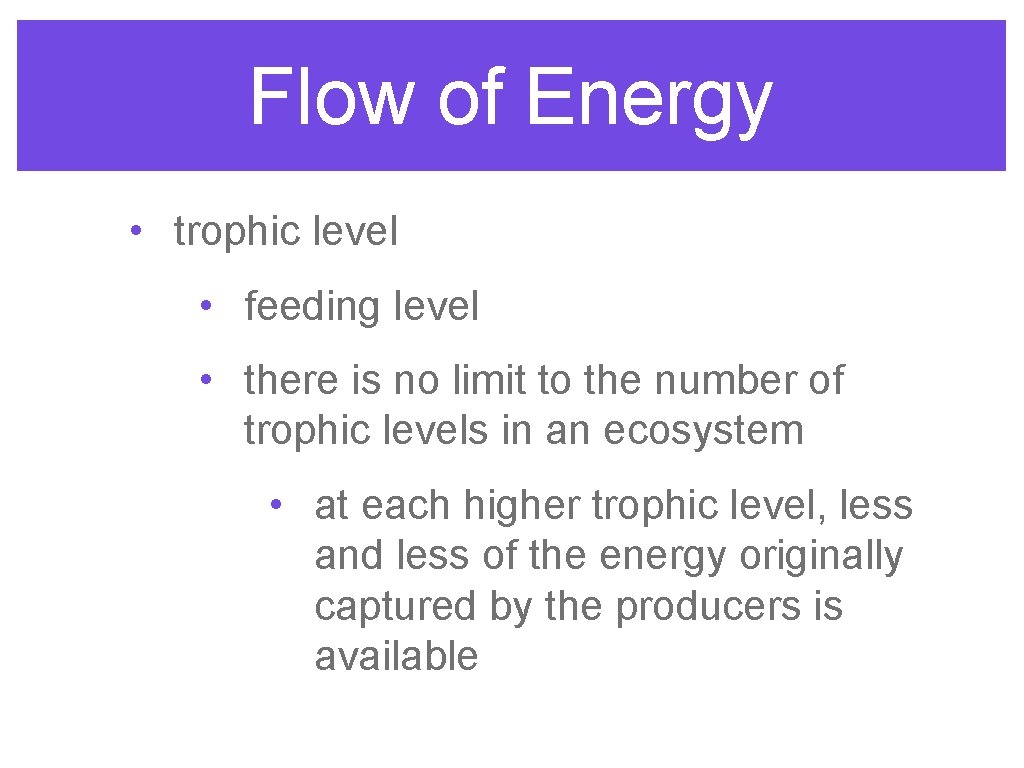 Flow of Energy

• trophic level

• feeding level

• there is no limit to the number of trophic levels in an ecosystem

• at each higher trophic level, less and less of the energy originally captured by the producers is available